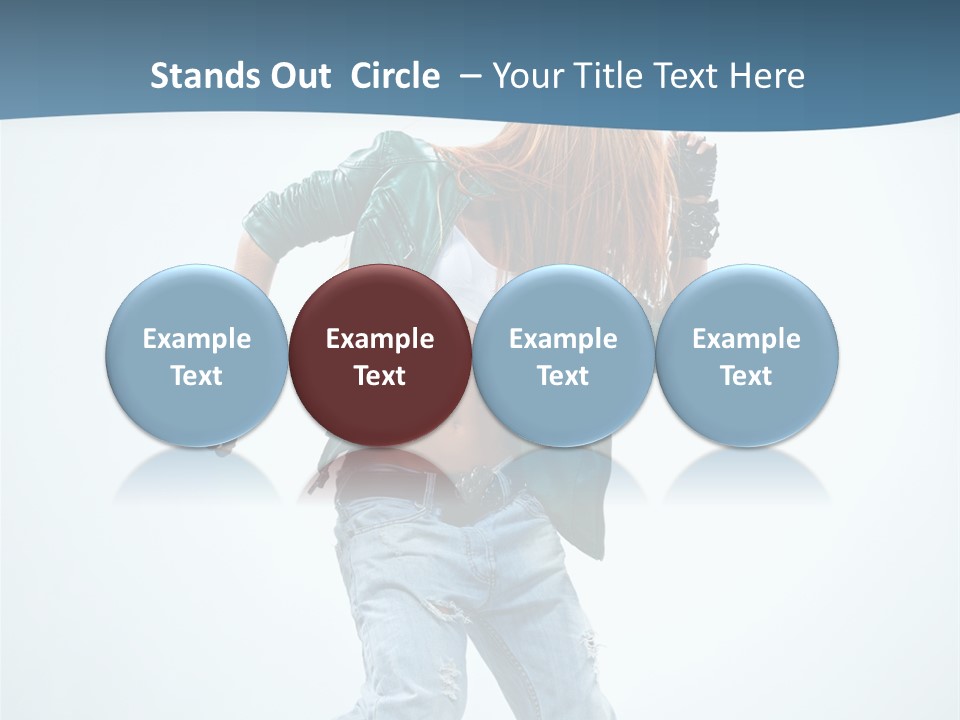 Stands Out Circle – Your Title Text Here

Example Text

Example Text

Example Text

Example Text